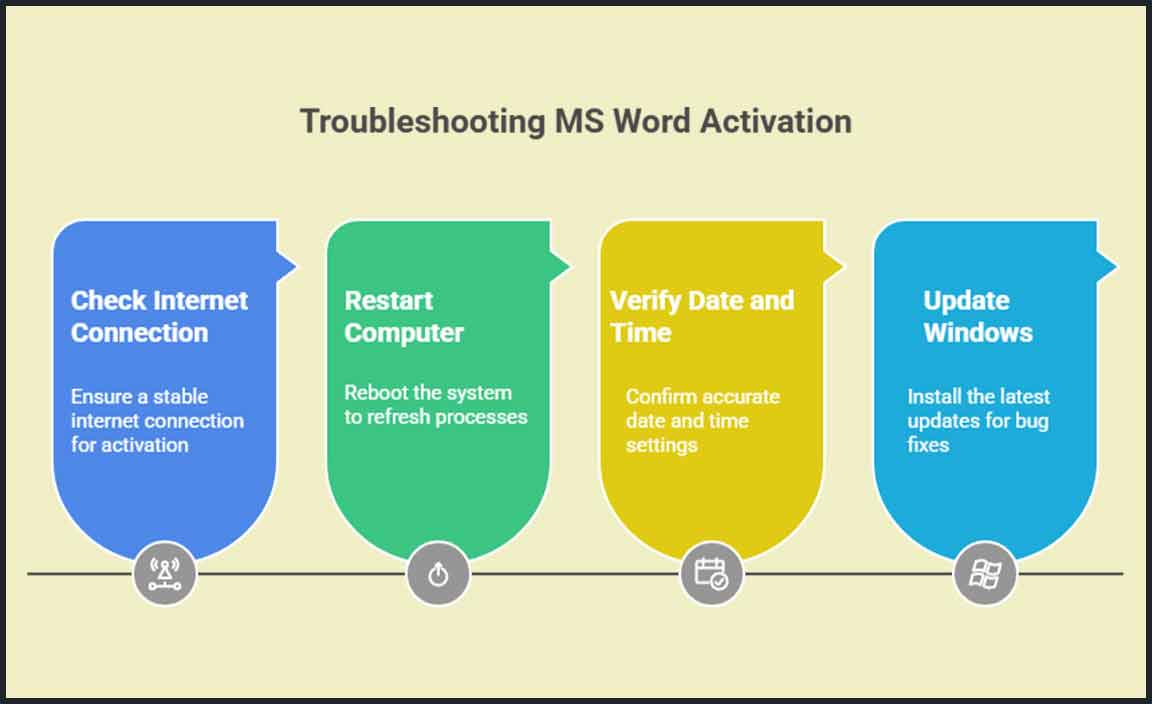 Troubleshooting MS Word Activation

Check Internet Connection

Ensure a stable internet connection for activation

Restart Computer

Reboot the system to refresh processes

Verify Date and Time

Confirm accurate date and time settings

Update Windows

Install the latest updates for bug fixes